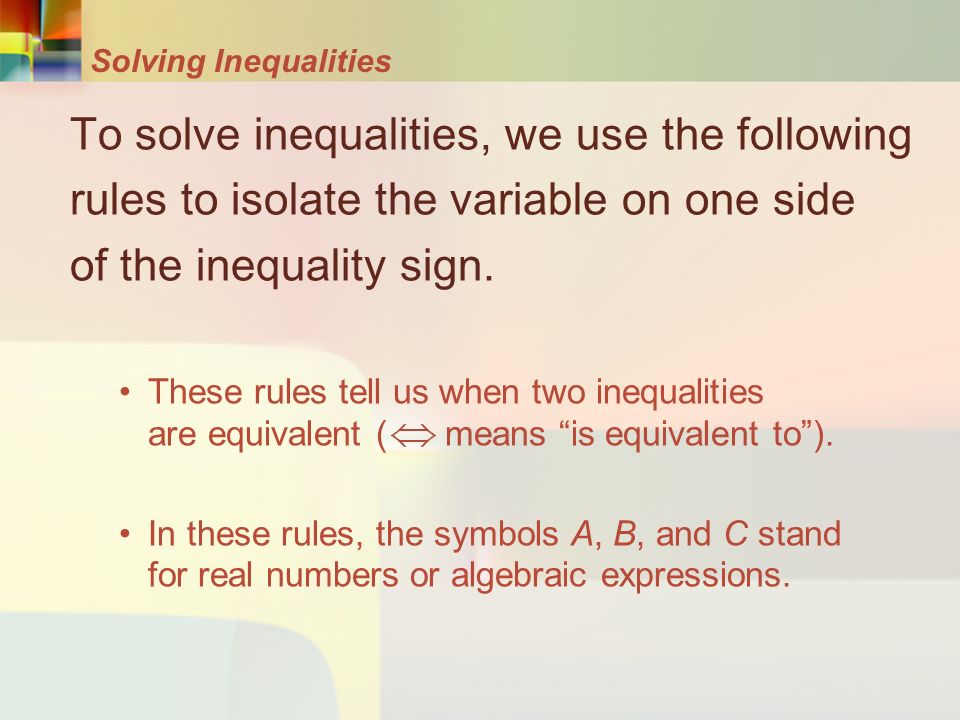 Solving Inequalities

To solve inequalities, we use the following rules to isolate the variable on one side of the inequality sign.

• These rules tell us when two inequalities are equivalent ($\Leftrightarrow$ means “is equivalent to”).

• In these rules, the symbols $A$, $B$, and $C$ stand for real numbers or algebraic expressions.